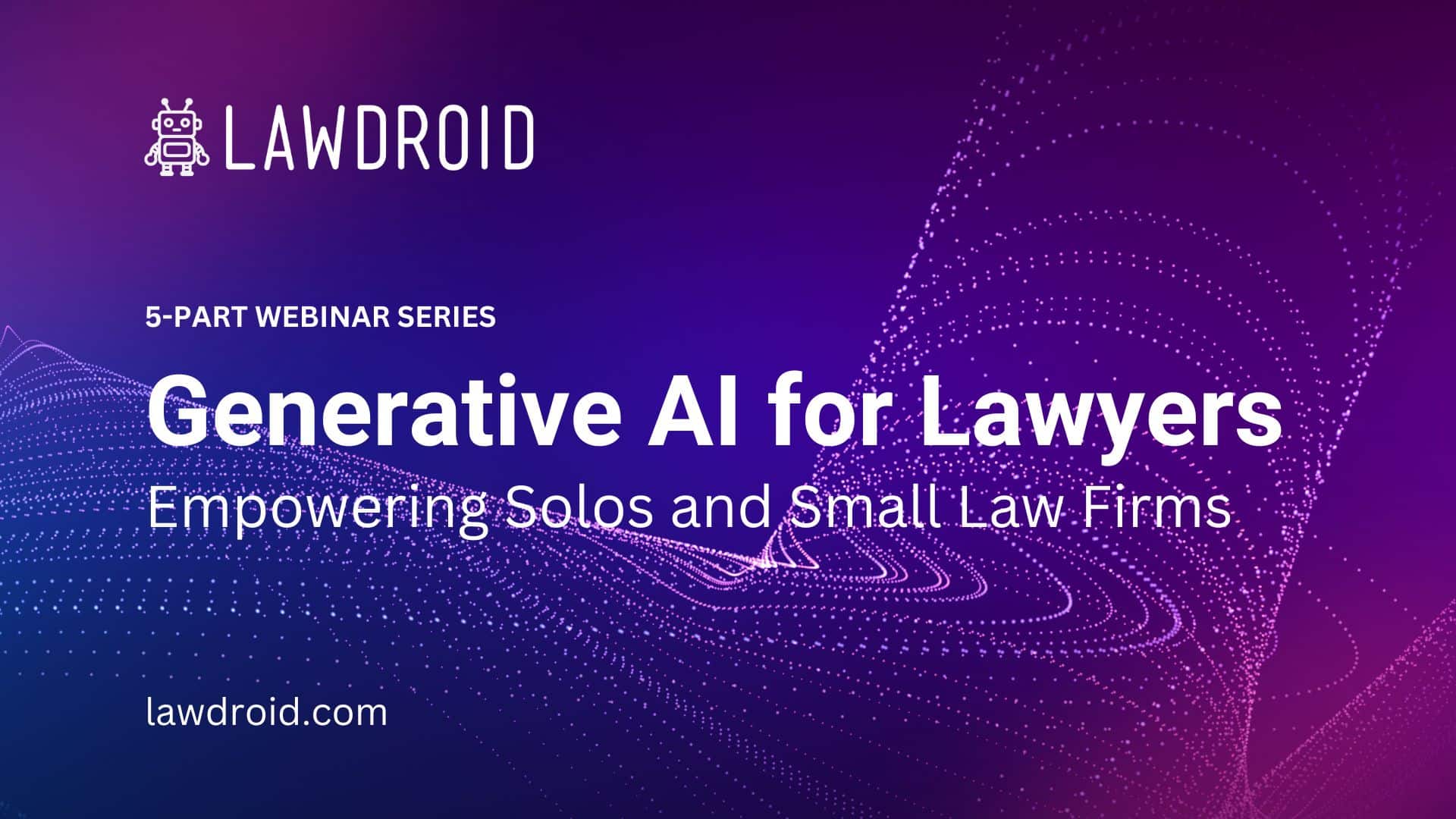 LAWDROID

5-PART WEBINAR SERIES

Generative AI for Lawyers

Empowering Solos and Small Law Firms

lawdroid.com